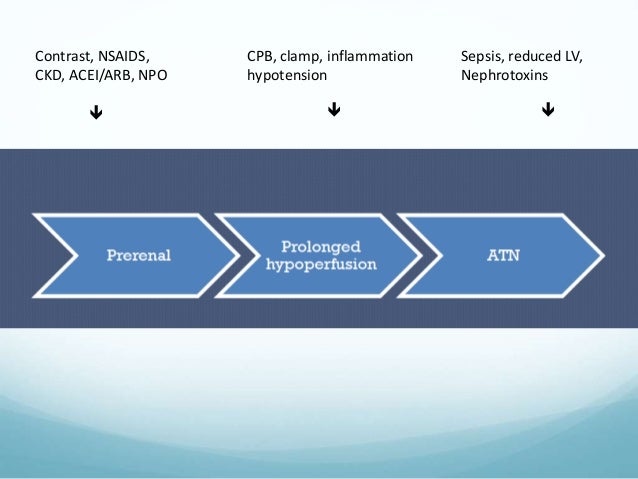 Contrast, NSAIDS, CKD, ACEI/ARB, NPO

↓

CPB, clamp, inflammation hypotension

↓

Sepsis, reduced LV, Nephrotoxins

↓

Prerenal

Prolonged hypoperfusion

ATN